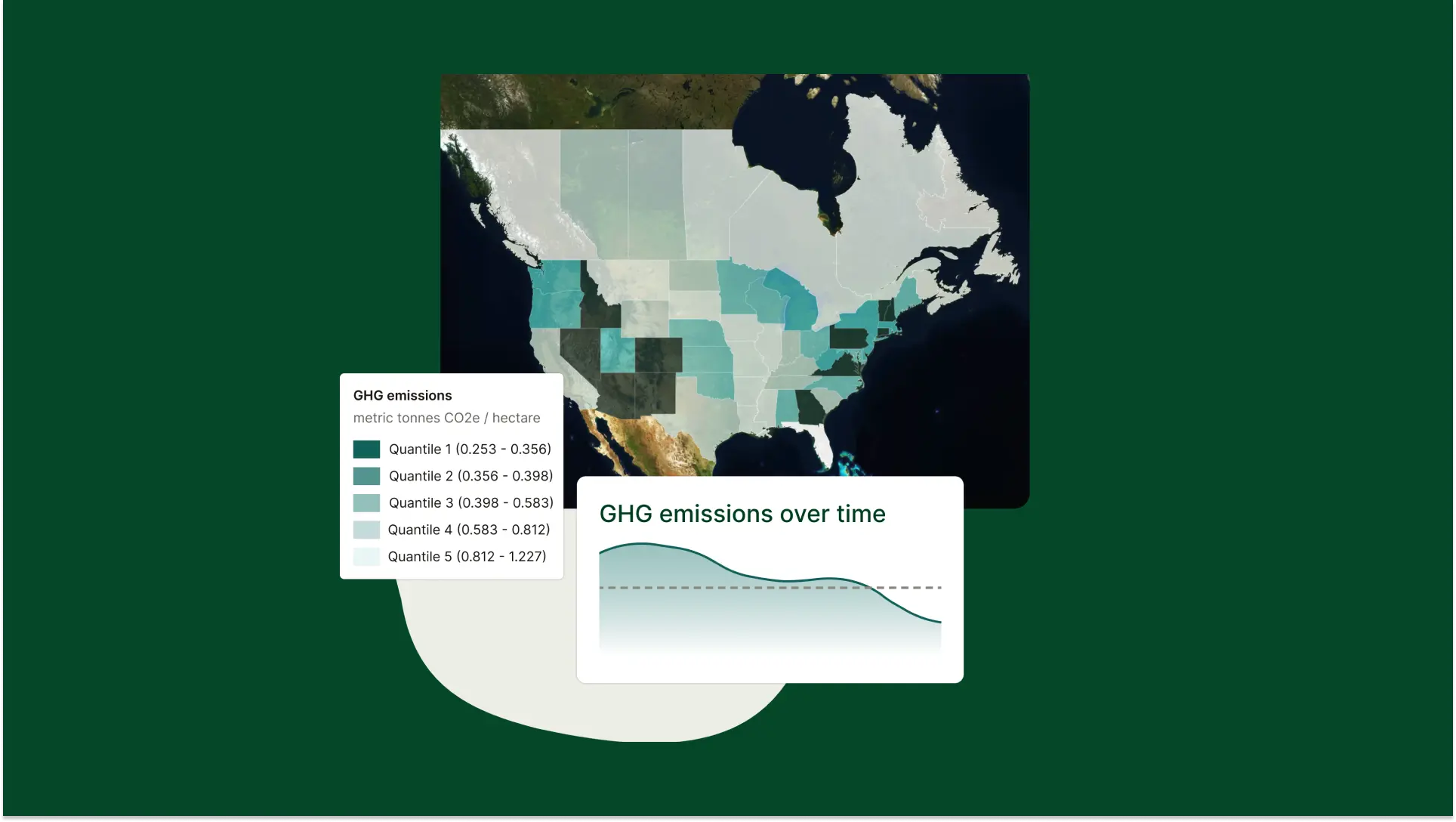 GHG emissions
metric tonnes CO2e / hectare
Quantile 1 (0.253 - 0.356)
Quantile 2 (0.356 - 0.398)
Quantile 3 (0.398 - 0.583)
Quantile 4 (0.583 - 0.812)
Quantile 5 (0.812 - 1.227)

GHG emissions over time